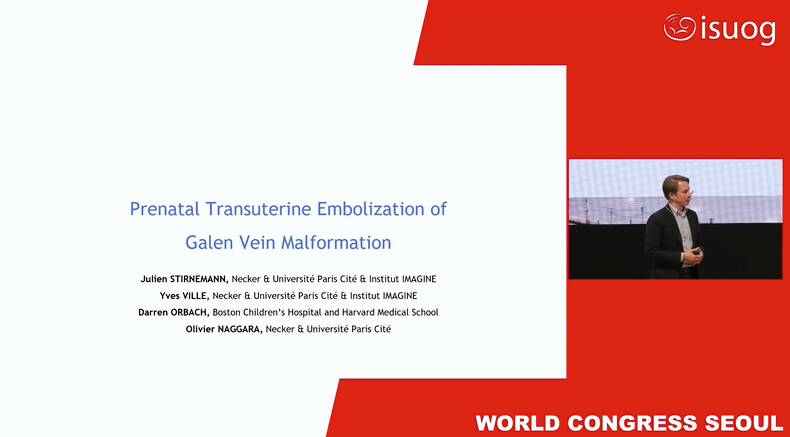 isuog

Prenatal Transuterine Embolization of Galen Vein Malformation

Julien STIRNEMANN, Necker & Université Paris Cité & Institut IMAGINE
Yves VILLE, Necker & Université Paris Cité & Institut IMAGINE
Darren ORBACH, Boston Children's Hospital and Harvard Medical School
Olivier NAGGARA, Necker & Université Paris Cité

WORLD CONGRESS SEOUL